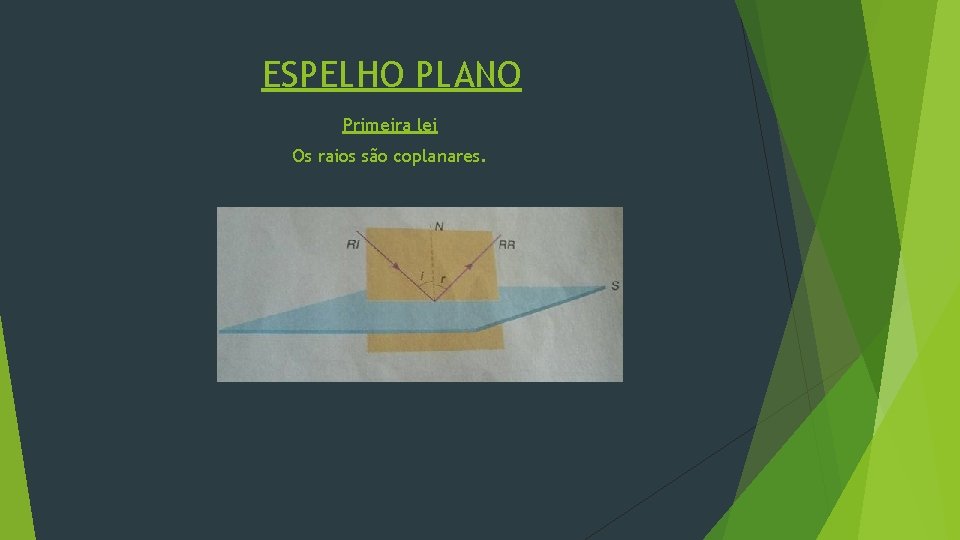 ESPELHO PLANO

Primeira lei

Os raios são coplanares.

N
RI
RR
i
r
S